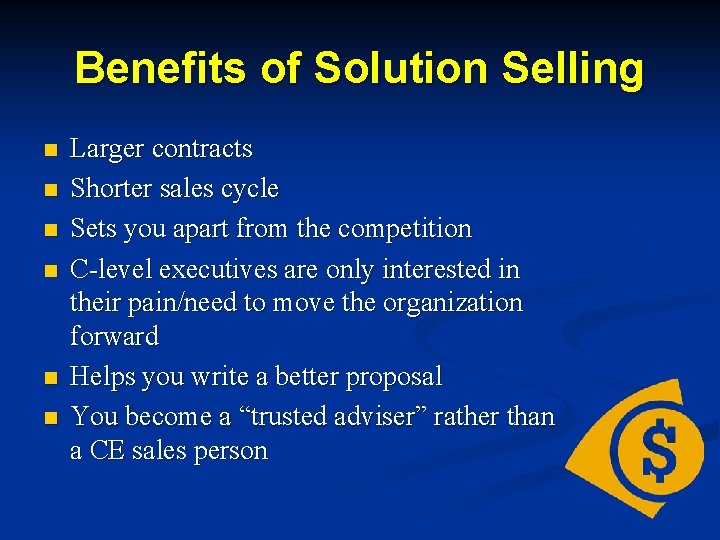 Benefits of Solution Selling

- Larger contracts
- Shorter sales cycle
- Sets you apart from the competition
- C-level executives are only interested in their pain/need to move the organization forward
- Helps you write a better proposal
- You become a “trusted adviser” rather than a CE sales person

$